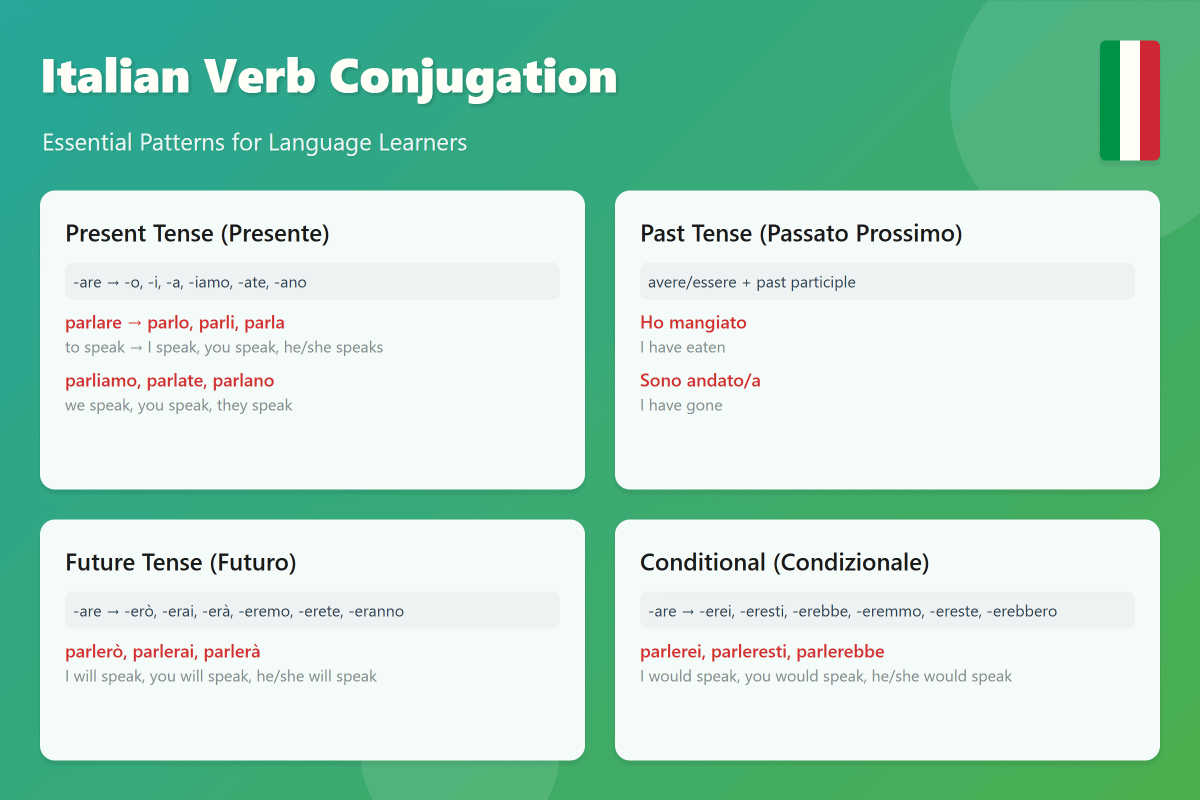 Italian Verb Conjugation

Essential Patterns for Language Learners

Present Tense (Presente)

-are → -o, -i, -a, -iamo, -ate, -ano

parlare → parlo, parli, parla
to speak → I speak, you speak, he/she speaks

parliamo, parlate, parlano
we speak, you speak, they speak

Past Tense (Passato Prossimo)

avere/essere + past participle

Ho mangiato
I have eaten

Sono andato/a
I have gone

Future Tense (Futuro)

-are → -erò, -erai, -erà, -eremo, -erete, -eranno

parlerò, parlerai, parlerà
I will speak, you will speak, he/she will speak

Conditional (Condizionale)

-are → -erei, -eresti, -erebbe, -eremmo, -ereste, -erebbero

parlerei, parleresti, parlerebbe
I would speak, you would speak, he/she would speak